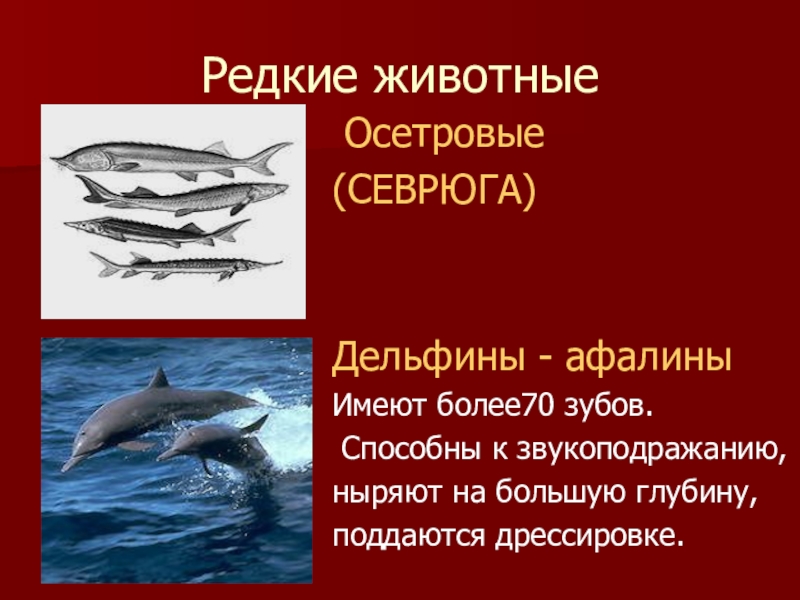 Редкие животные

Осетровые
(СЕВРЮГА)

Дельфины - афалины

Имеют более70 зубов.
Способны к звукоподражанию, ныряют на большую глубину, поддаются дрессировке.